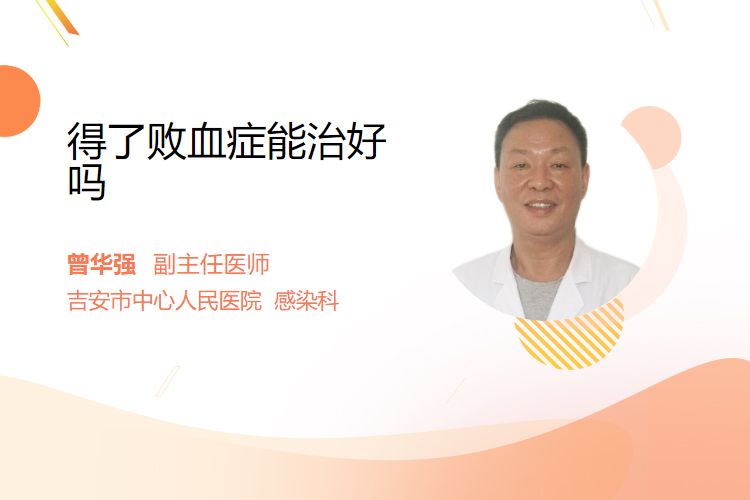 得了败血症能治好吗

曾华强 副主任医师
吉安市中心人民医院 感染科